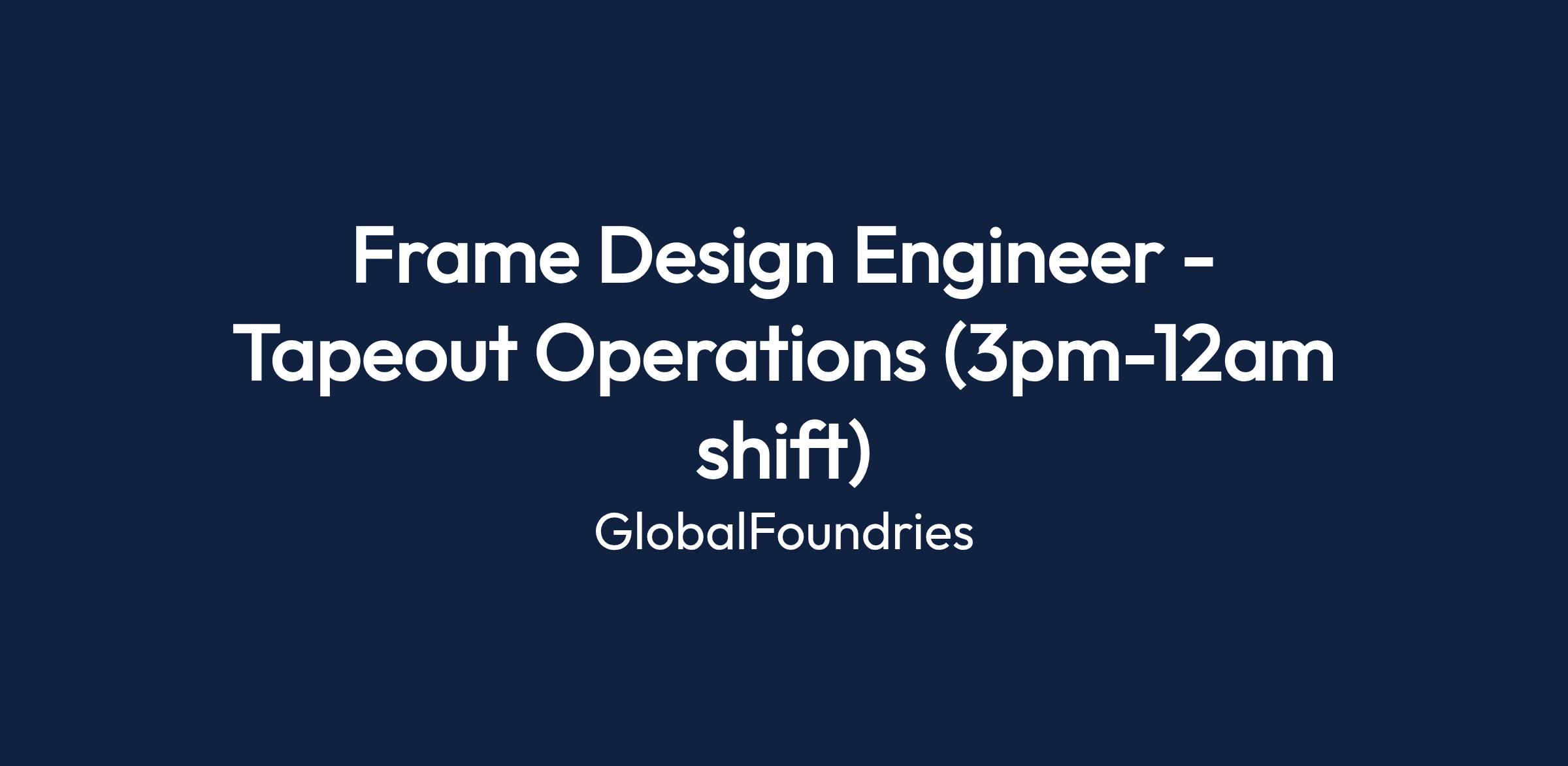 Frame Design Engineer - Tapeout Operations (3pm-12am shift)

GlobalFoundries